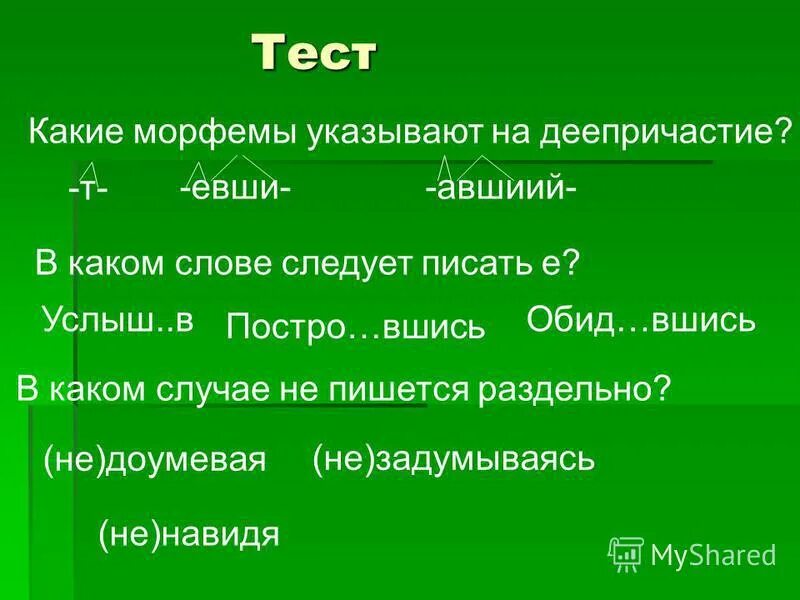 Тест

Какие морфемы указывают на деепричастие?

-т- -евши- -авшиий-

В каком слове следует писать е?

Услыш..в Постро…вшись Обид…вшись

В каком случае не пишется раздельно?

(не)доумевая (не)задумываясь

(не)навидя

MyShared